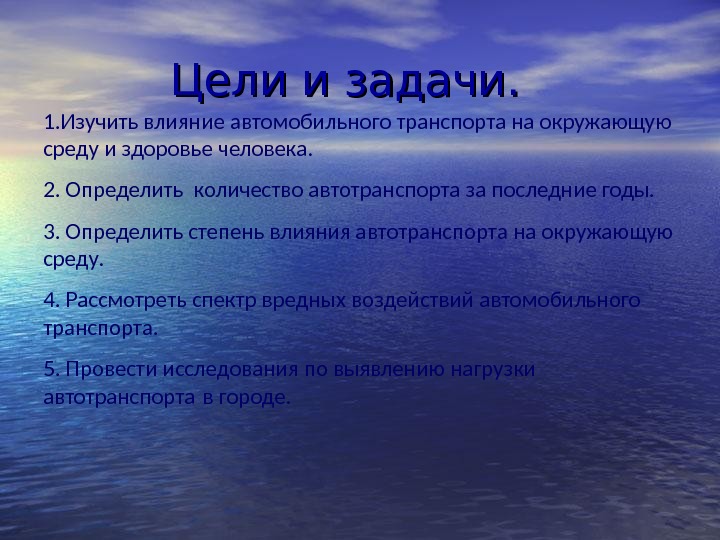 Цели и задачи.

1.Изучить влияние автомобильного транспорта на окружающую среду и здоровье человека.

2. Определить  количество автотранспорта за последние годы.

3. Определить степень влияния автотранспорта на окружающую среду.

4. Рассмотреть спектр вредных воздействий автомобильного транспорта.

5. Провести исследования по выявлению нагрузки автотранспорта в городе.